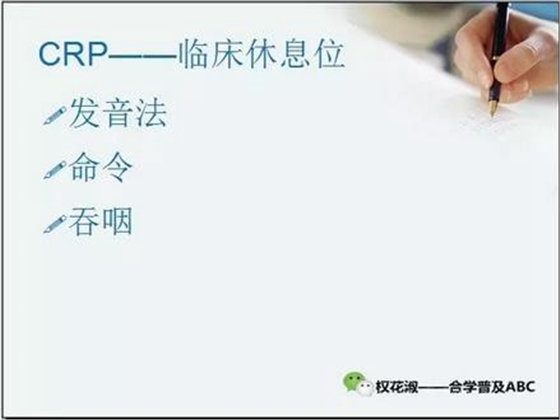 CRP——临床休息位

发音法

命令

吞咽

权花淑——合学普及ABC